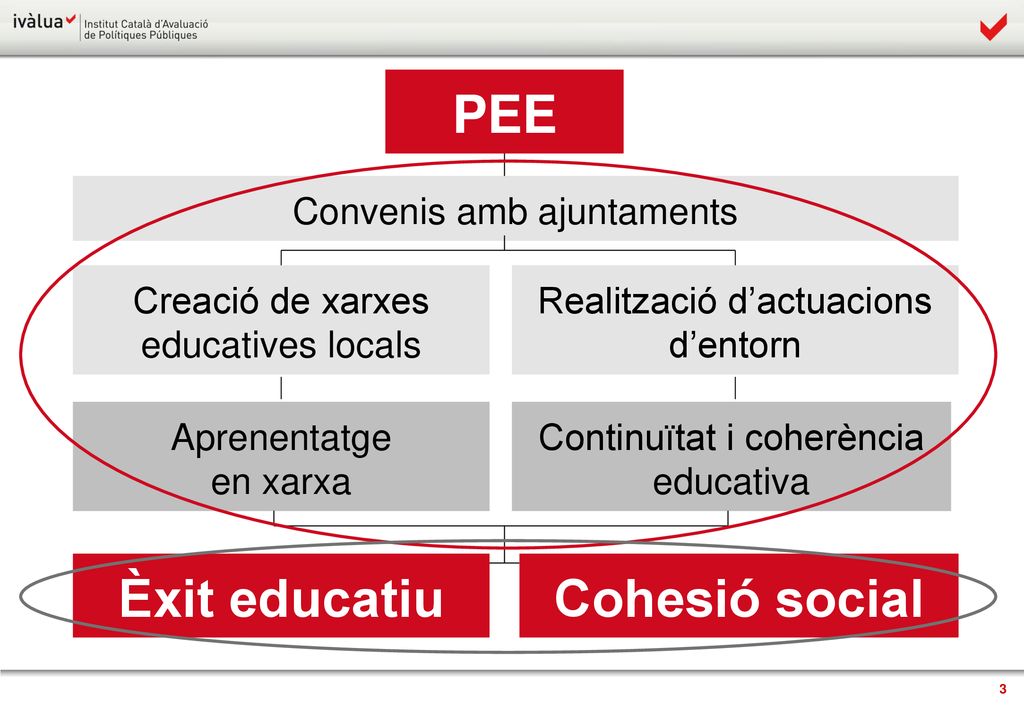 ivàlua Institut Català d'Avaluació de Polítiques Públiques

PEE

Convenis amb ajuntaments

Creació de xarxes educatives locals

Realització d'actuacions d'entorn

Aprenentatge en xarxa

Continuïtat i coherència educativa

Èxit educatiu

Cohesió social

3